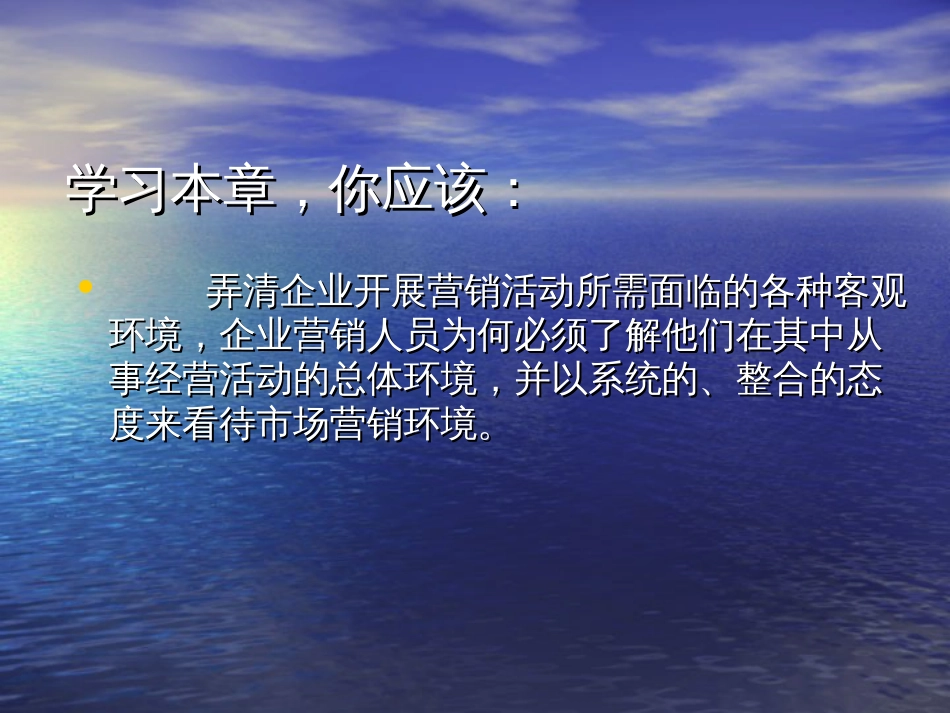 学习本章，你应该：

• 弄清企业开展营销活动所需面临的各种客观环境，企业营销人员为何必须了解他们在其中从事经营活动的总体环境，并以系统的、整合的态度来看待市场营销环境。